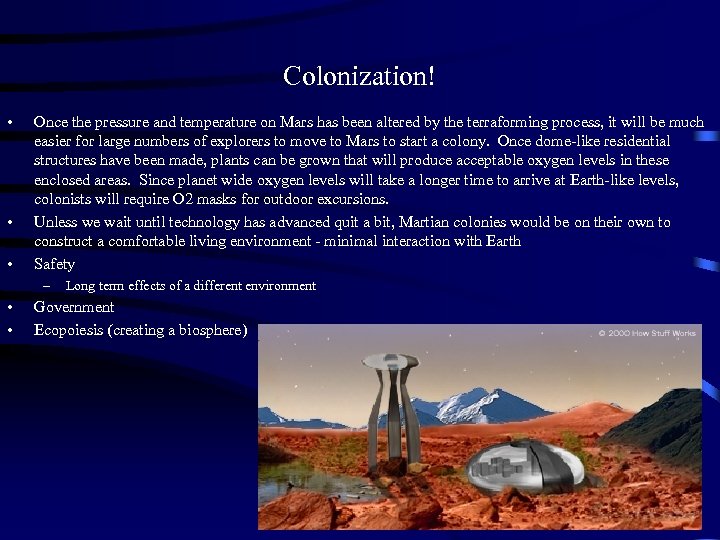 Colonization!

• Once the pressure and temperature on Mars has been altered by the terraforming process, it will be much easier for large numbers of explorers to move to Mars to start a colony. Once dome-like residential structures have been made, plants can be grown that will produce acceptable oxygen levels in these enclosed areas. Since planet wide oxygen levels will take a longer time to arrive at Earth-like levels, colonists will require O2 masks for outdoor excursions.

• Unless we wait until technology has advanced quit a bit, Martian colonies would be on their own to construct a comfortable living environment - minimal interaction with Earth

• Safety
– Long term effects of a different environment

• Government

• Ecopoiesis (creating a biosphere)

© 2000 How Stuff Works